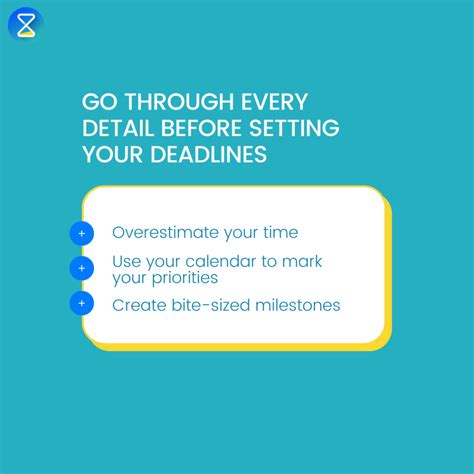 GO THROUGH EVERY DETAIL BEFORE SETTING YOUR DEADLINES

+ Overestimate your time

+ Use your calendar to mark your priorities

+ Create bite-sized milestones